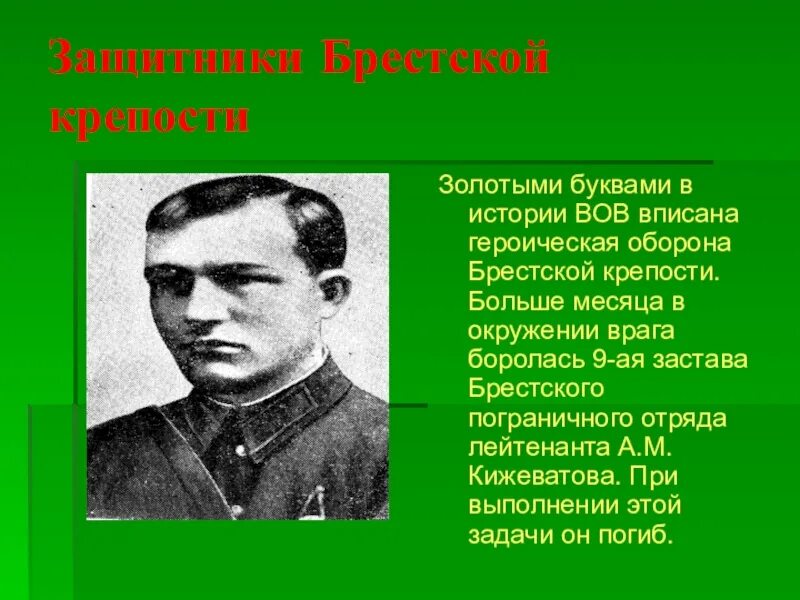 Защитники Брестской крепости

Золотыми буквами в истории ВОВ вписана героическая оборона Брестской крепости. Больше месяца в окружении врага боролась 9-ая застава Брестского пограничного отряда лейтенанта А.М. Кижеватова. При выполнении этой задачи он погиб.